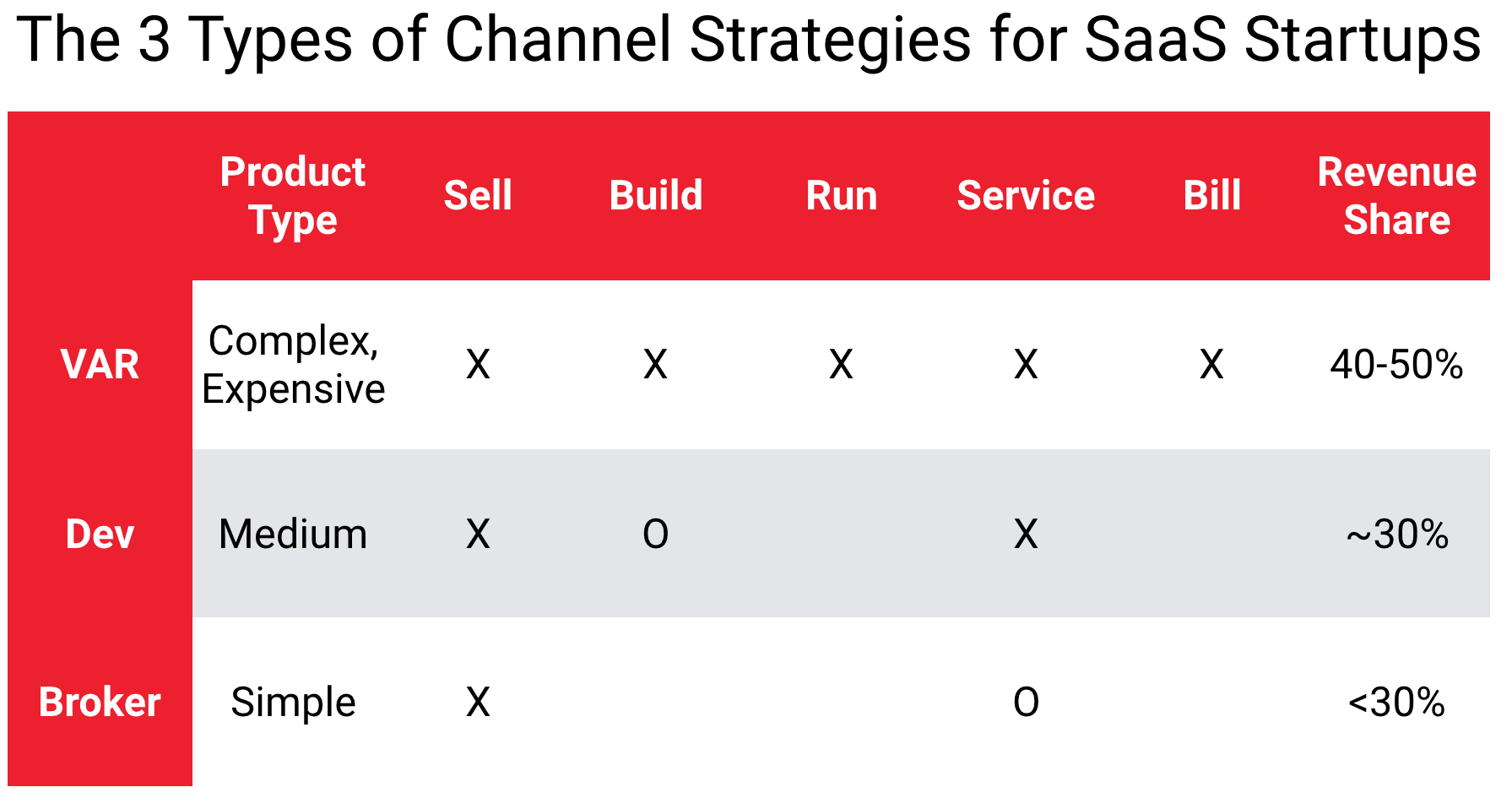 The 3 Types of Channel Strategies for SaaS Startups

|  | Product Type | Sell | Build | Run | Service | Bill | Revenue Share |
|---|---|---|---|---|---|---|---|
| VAR | Complex, Expensive | X | X | X | X | X | 40-50% |
| Dev | Medium | X | O |  | X |  | ~30% |
| Broker | Simple | X |  |  | O |  | <30% |